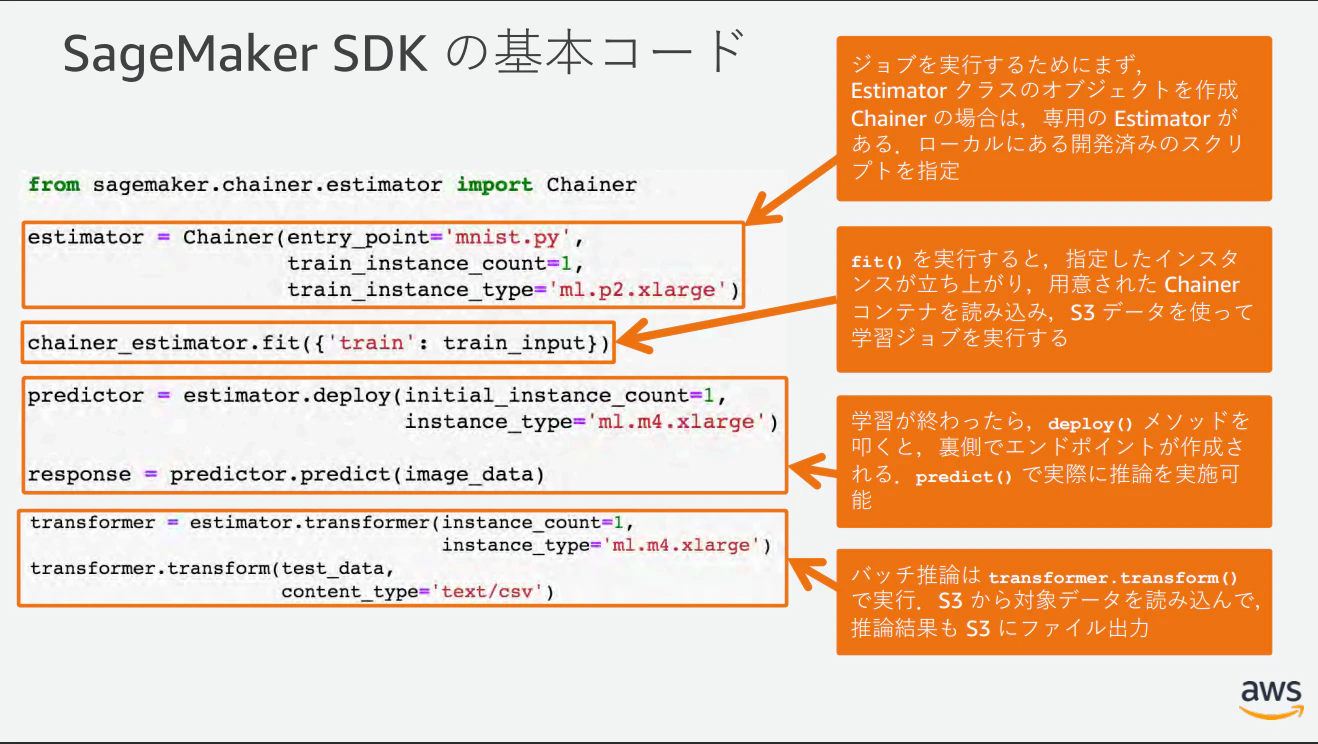 SageMaker SDK の基本コード

from sagemaker.chainer.estimator import Chainer

estimator = Chainer(entry_point='mnist.py',
                    train_instance_count=1,
                    train_instance_type='ml.p2.xlarge')

chainer_estimator.fit({'train': train_input})

predictor = estimator.deploy(initial_instance_count=1,
                             instance_type='ml.m4.xlarge')

response = predictor.predict(image_data)

transformer = estimator.transformer(instance_count=1,
                                    instance_type='ml.m4.xlarge')
transformer.transform(test_data,
                      content_type='text/csv')

ジョブを実行するためにまず，Estimator クラスのオブジェクトを作成 Chainer の場合は，専用の Estimator がある．ローカルにある開発済みのスクリプトを指定

fit() を実行すると，指定したインスタンスが立ち上がり，用意された Chainer コンテナを読み込み，S3 データを使って学習ジョブを実行する

学習が終わったら，deploy() メソッドを叩くと，裏側でエンドポイントが作成される．predict() で実際に推論を実施可能

バッチ推論は transformer.transform() で実行．S3 から対象データを読み込んで，推論結果も S3 にファイル出力

aws